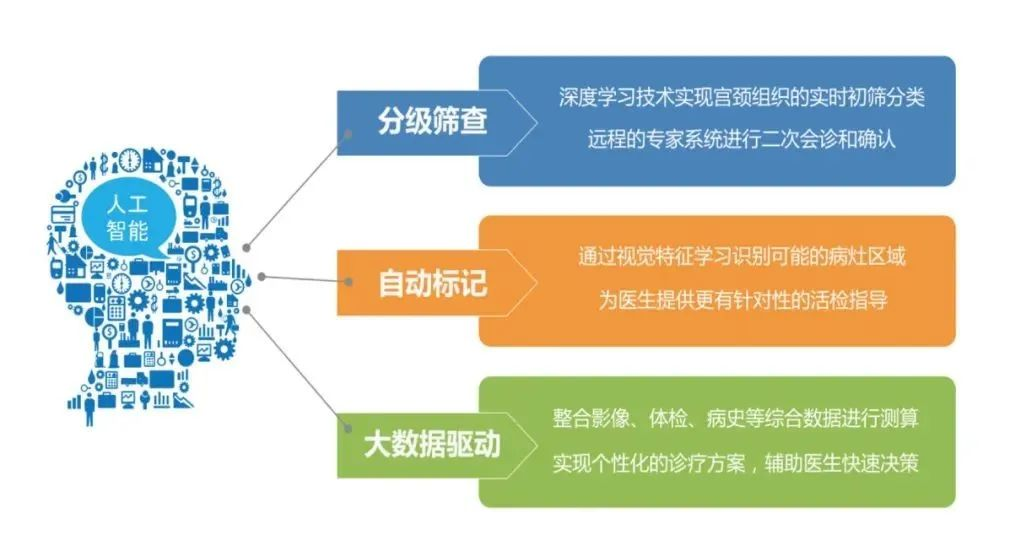 人工智能

分级筛查

深度学习技术实现宫颈组织的实时初筛分类
远程的专家系统进行二次会诊和确认

自动标记

通过视觉特征学习识别可能的病灶区域
为医生提供更有针对性的活检指导

大数据驱动

整合影像、体检、病史等综合数据进行测算
实现个性化的诊疗方案，辅助医生快速决策